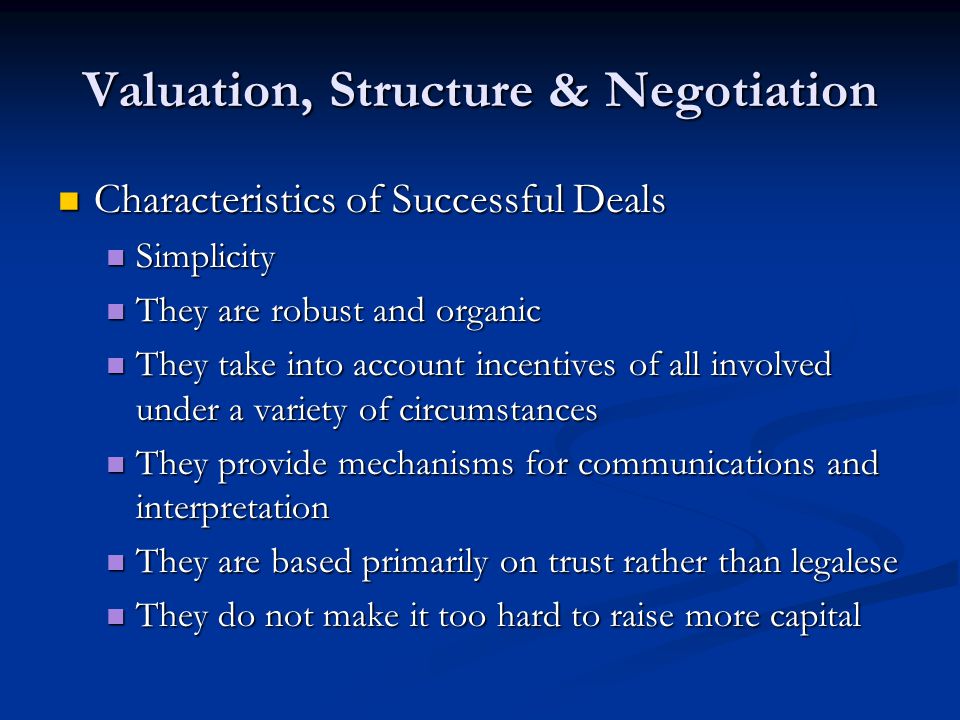 Valuation, Structure & Negotiation

Characteristics of Successful Deals

Simplicity

They are robust and organic

They take into account incentives of all involved under a variety of circumstances

They provide mechanisms for communications and interpretation

They are based primarily on trust rather than legalese

They do not make it too hard to raise more capital